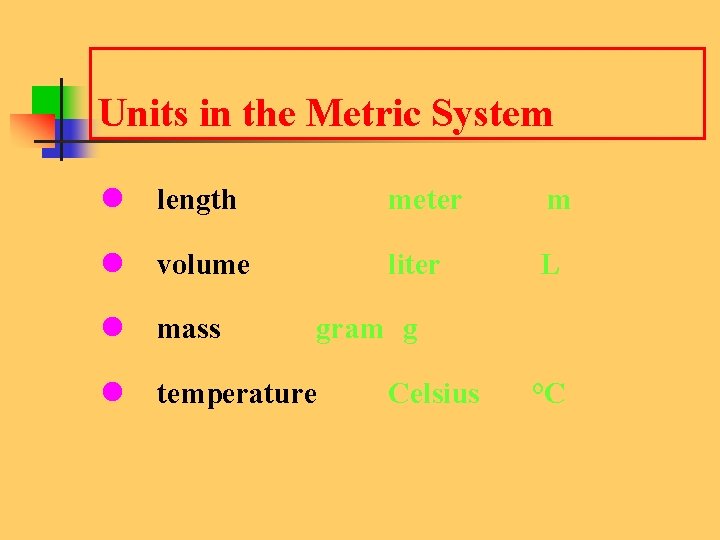 Units in the Metric System

- length meter m
- volume liter L
- mass gram g
- temperature Celsius °C